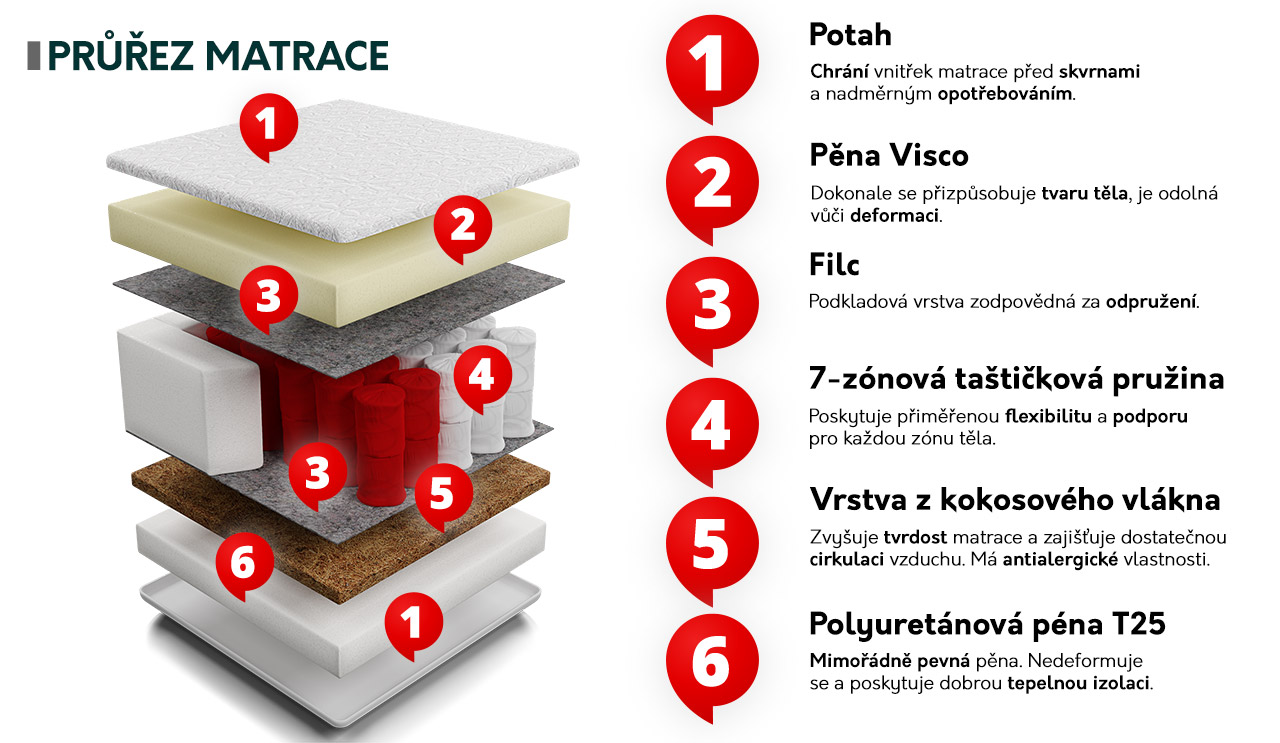 PRŮŘEZ MATRACE

1
2
3
4
3
5
6
1

1
Potah
Chrání vnitřek matrace před skvrnami a nadměrným opotřebováním.

2
Pěna Visco
Dokonale se přizpůsobuje tvaru těla, je odolná vůči deformaci.

3
Filc
Podkladová vrstva zodpovědná za odpružení.

4
7-zónová taštičková pružina
Poskytuje přiměřenou flexibilitu a podporu pro každou zónu těla.

5
Vrstva z kokosového vlákna
Zvyšuje tvrdost matrace a zajišťuje dostatečnou cirkulaci vzduchu. Má antialergické vlastnosti.

6
Polyuretánová péna T25
Mimořádně pevná pěna. Nedeformuje se a poskytuje dobrou tepelnou izolaci.